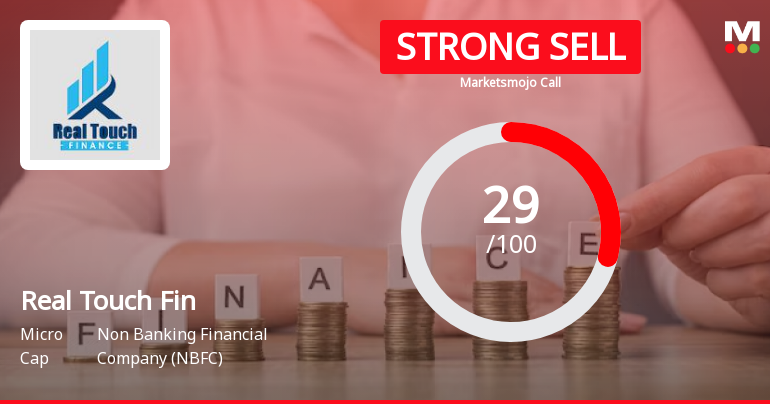 Real Touch
FINANCE

STRONG SELL
Marketsmojo Call

M

29
/100

F N A C E

Real Touch Fin

Micro Cap

Non Banking Financial Company (NBFC)